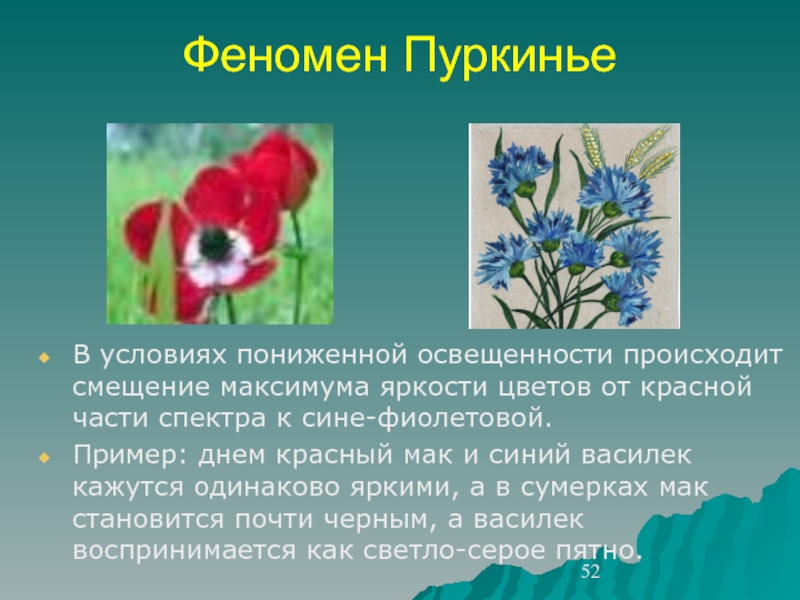 Феномен Пуркинье

В условиях пониженной освещенности происходит смещение максимума яркости цветов от красной части спектра к сине-фиолетовой.

Пример: днем красный мак и синий василек кажутся одинаково яркими, а в сумерках мак становится почти черным, а василек воспринимается как светло-серое пятно.

52